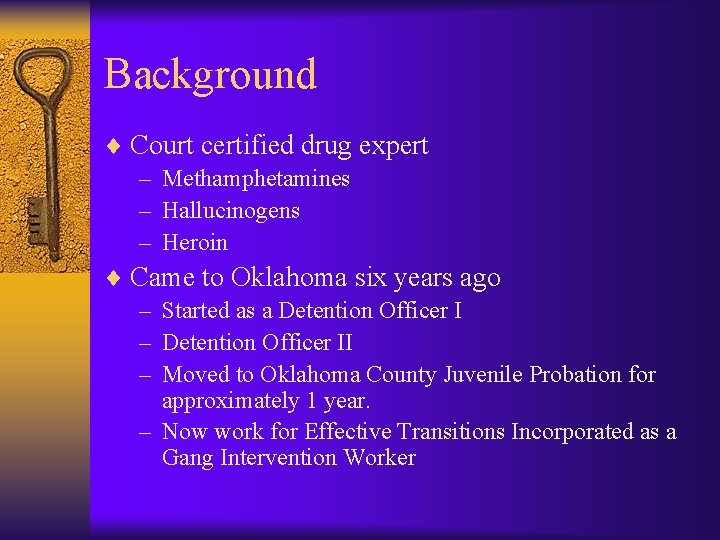 Background

♦ Court certified drug expert
– Methamphetamines
– Hallucinogens
– Heroin
♦ Came to Oklahoma six years ago
– Started as a Detention Officer I
– Detention Officer II
– Moved to Oklahoma County Juvenile Probation for approximately 1 year.
– Now work for Effective Transitions Incorporated as a Gang Intervention Worker